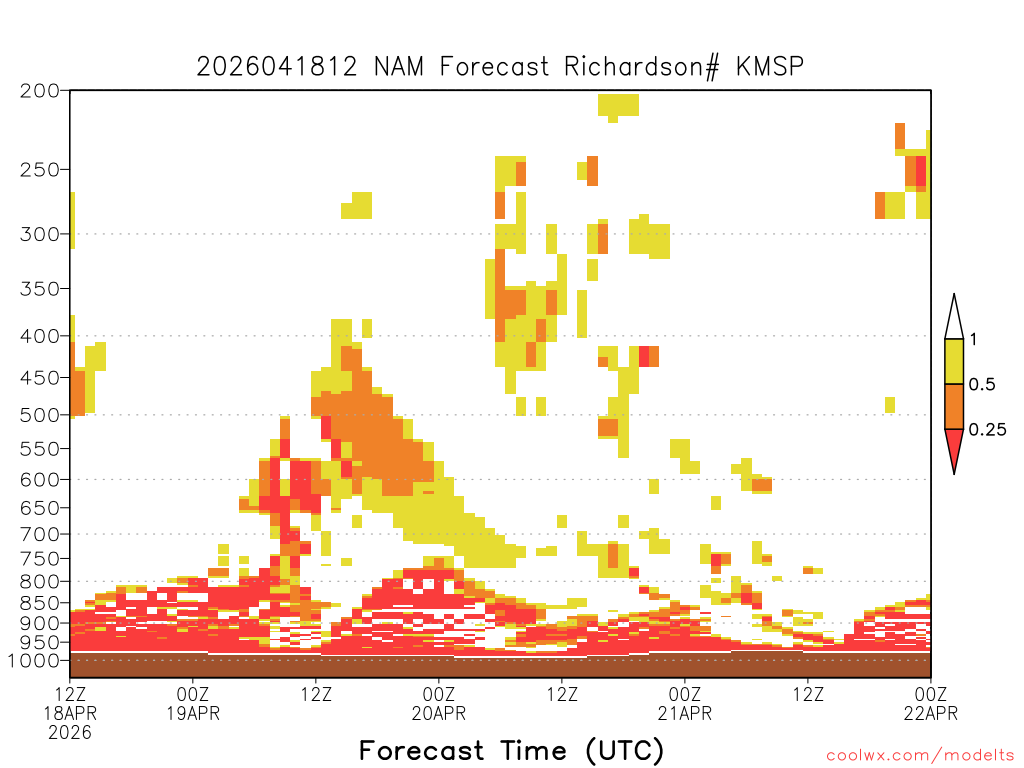 2026041812 NAM Forecast Richardson# KMSP

200
250
300
350
400
450
500
550
600
650
700
750
800
850
900
950
1000

1
0.5
0.25

12Z
18APR
2026
00Z
19APR
12Z
00Z
20APR
12Z
00Z
21APR
12Z
00Z
22APR

Forecast Time (UTC)

coolwx.com/modelts